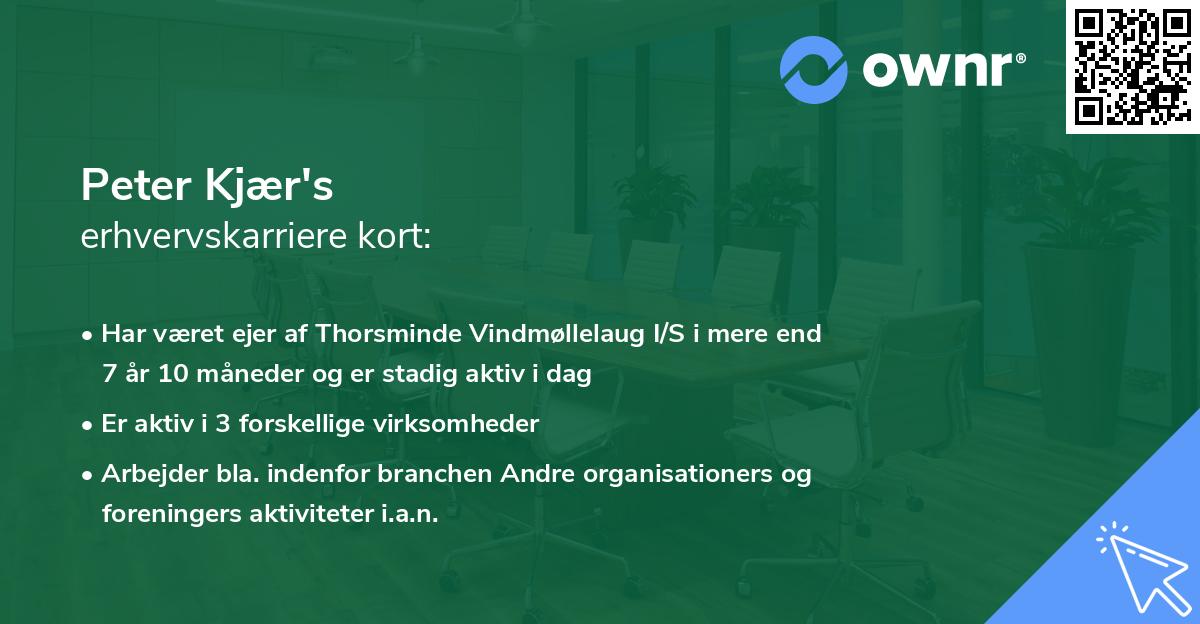 ownr®

Peter Kjær's
erhvervskarriere kort:

• Har været ejer af Thorsminde Vindmøllelaug I/S i mere end 7 år 10 måneder og er stadig aktiv i dag
• Er aktiv i 3 forskellige virksomheder
• Arbejder bla. indenfor branchen Andre organisationers og foreningers aktiviteter i.a.n.